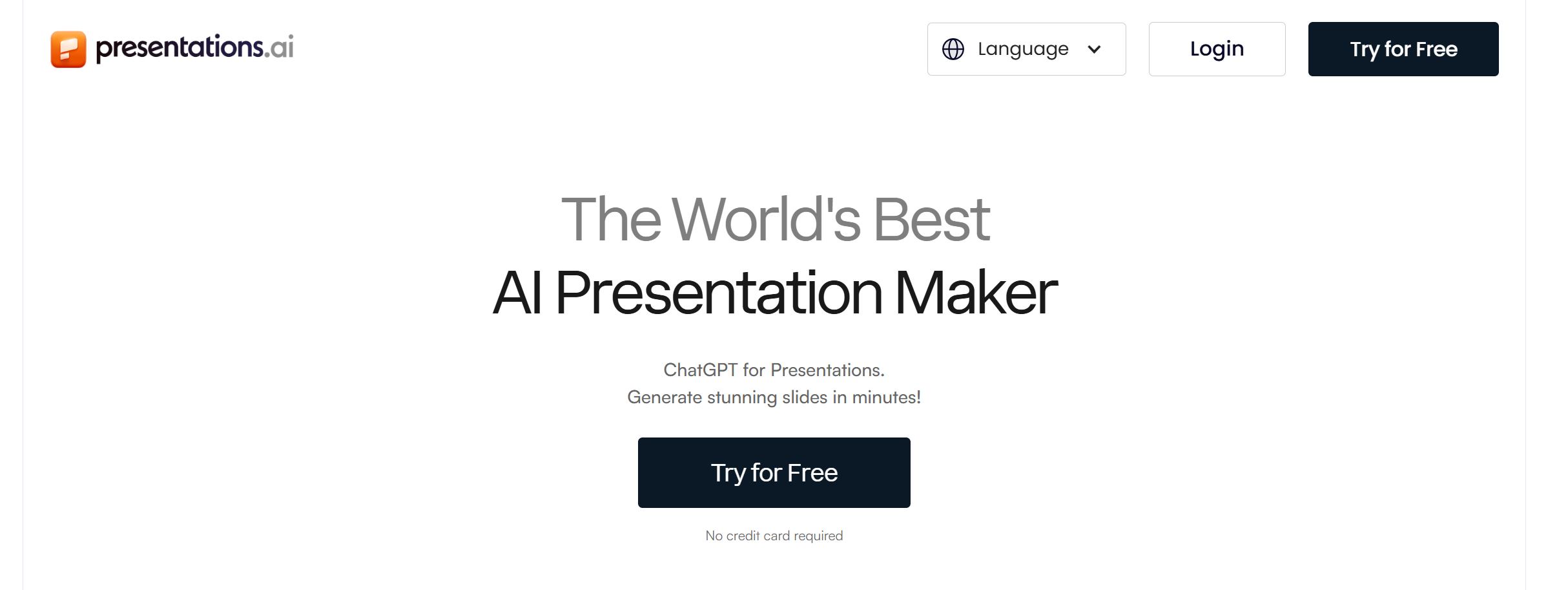 presentations.ai

Language

Login

Try for Free

The World's Best
AI Presentation Maker

ChatGPT for Presentations.
Generate stunning slides in minutes!

Try for Free

No credit card required